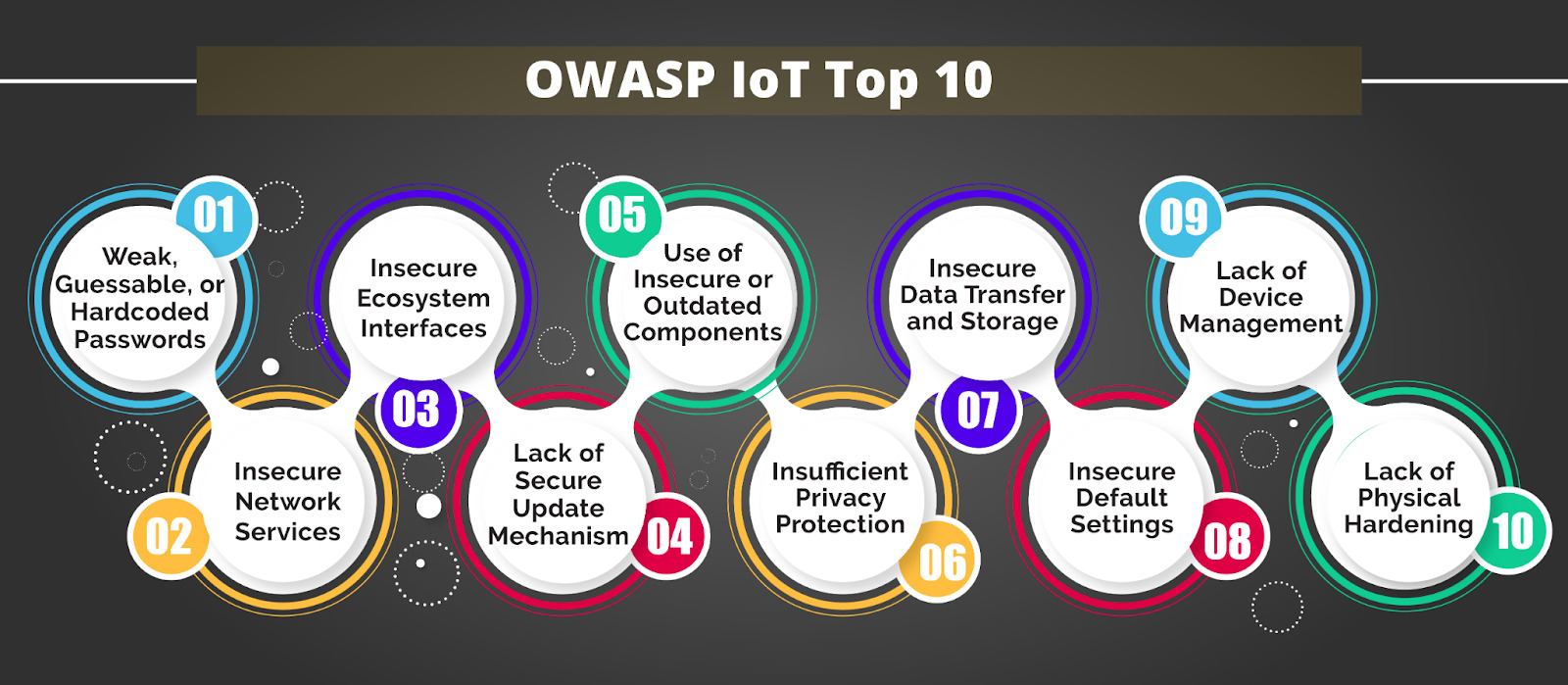 OWASP IoT Top 10

01
Weak, Guessable, or Hardcoded Passwords

02
Insecure Network Services

03
Insecure Ecosystem Interfaces

04
Lack of Secure Update Mechanism

05
Use of Insecure or Outdated Components

06
Insufficient Privacy Protection

07
Insecure Data Transfer and Storage

08
Insecure Default Settings

09
Lack of Device Management

10
Lack of Physical Hardening